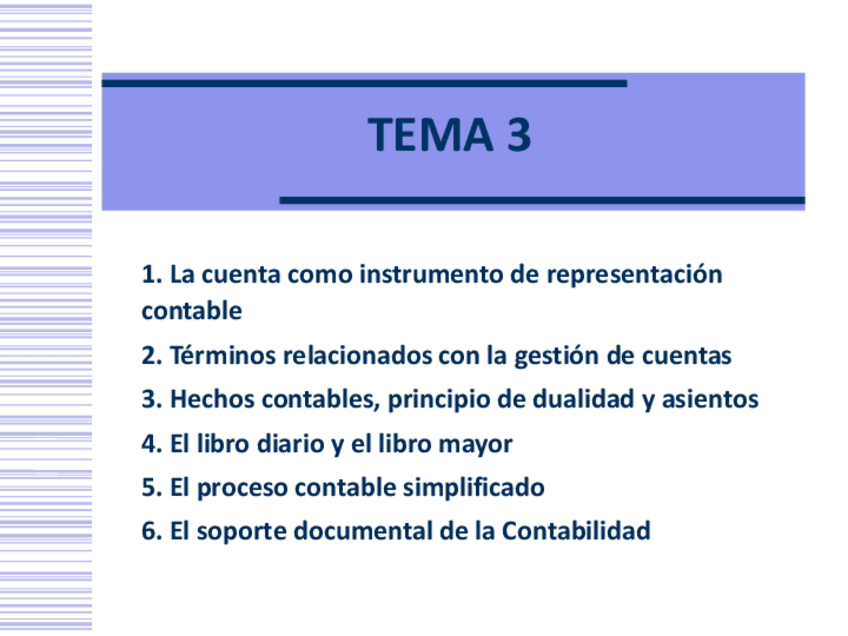 TEMA 3

1. La cuenta como instrumento de representación contable

2. Términos relacionados con la gestión de cuentas

3. Hechos contables, principio de dualidad y asientos

4. El libro diario y el libro mayor

5. El proceso contable simplificado

6. El soporte documental de la Contabilidad